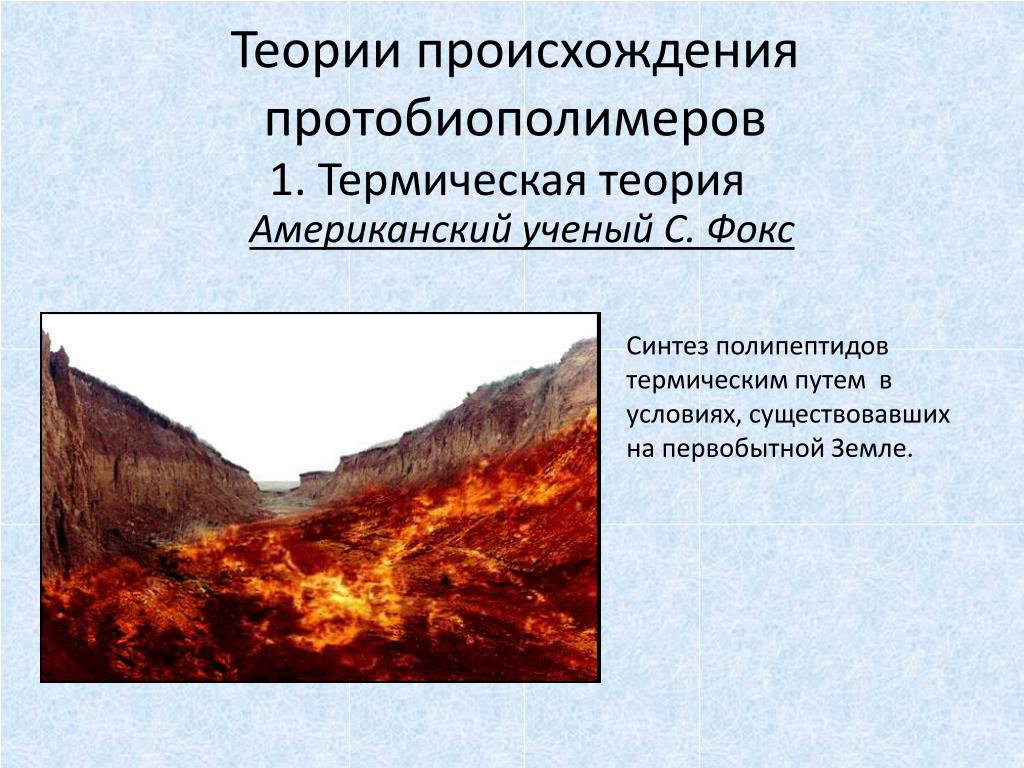 Теории происхождения протобиополимеров
1. Термическая теория
Американский ученый С. Фокс

Синтез полипептидов термическим путем в условиях, существовавших на первобытной Земле.